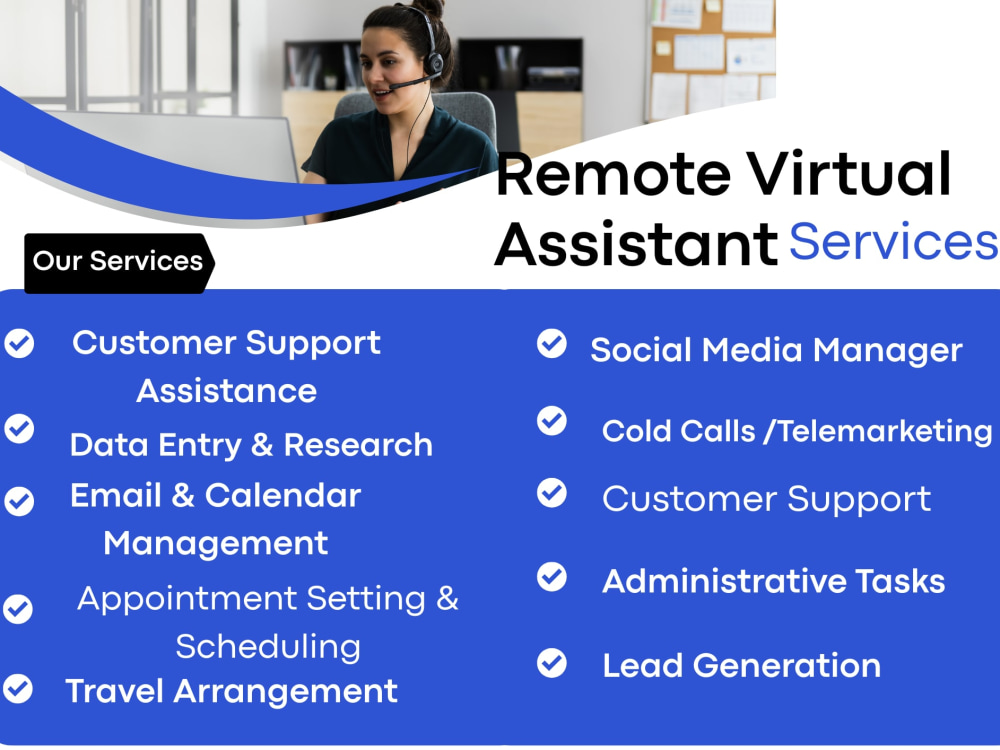 Remote Virtual Assistant Services

Our Services

Customer Support Assistance

Data Entry & Research

Email & Calendar Management

Appointment Setting & Scheduling

Travel Arrangement

Social Media Manager

Cold Calls /Telemarketing

Customer Support

Administrative Tasks

Lead Generation